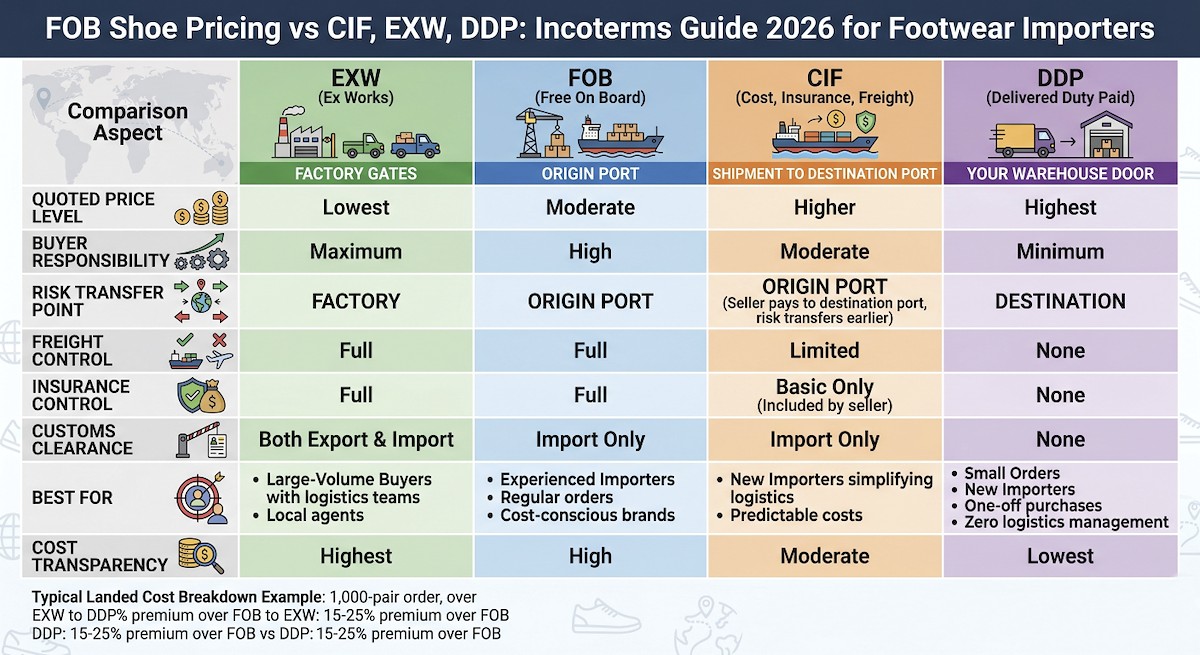 FOB Shoe Pricing vs CIF, EXW, DDP: Incoterms Guide 2026 for Footwear Importers

| Comparison Aspect | EXW (Ex Works) FACTORY GATES | FOB (Free On Board) ORIGIN PORT | CIF (Cost, Insurance, Freight) SHIPMENT TO DESTINATION PORT | DDP (Delivered Duty Paid) YOUR WAREHOUSE DOOR |
|---|---|---|---|---|
| QUOTED PRICE LEVEL | Lowest | Moderate | Higher | Highest |
| BUYER RESPONSIBILITY | Maximum | High | Moderate | Minimum |
| RISK TRANSFER POINT | FACTORY | ORIGIN PORT | ORIGIN PORT (Seller pays to destination port, risk transfers earlier) | DESTINATION |
| FREIGHT CONTROL | Full | Full | Limited | None |
| INSURANCE CONTROL | Full | Full | Basic Only (Included by seller) | None |
| CUSTOMS CLEARANCE | Both Export & Import | Import Only | Import Only | None |
| BEST FOR | • Large-Volume Buyers with logistics teams • Local agents | • Experienced Importers • Regular orders • Cost-conscious brands | • New Importers simplifying logistics • Predictable costs | • Small Orders • New Importers • One-off purchases • Zero logistics management |
| COST TRANSPARENCY | Highest | High | Moderate | Lowest |

Typical Landed Cost Breakdown Example: 1,000-pair order, over EXW to DDP% premium over FOB to EXW: 15-25% premium over FOB
DDP: 15-25% premium over FOB vs DDP: 15-25% premium over FOB